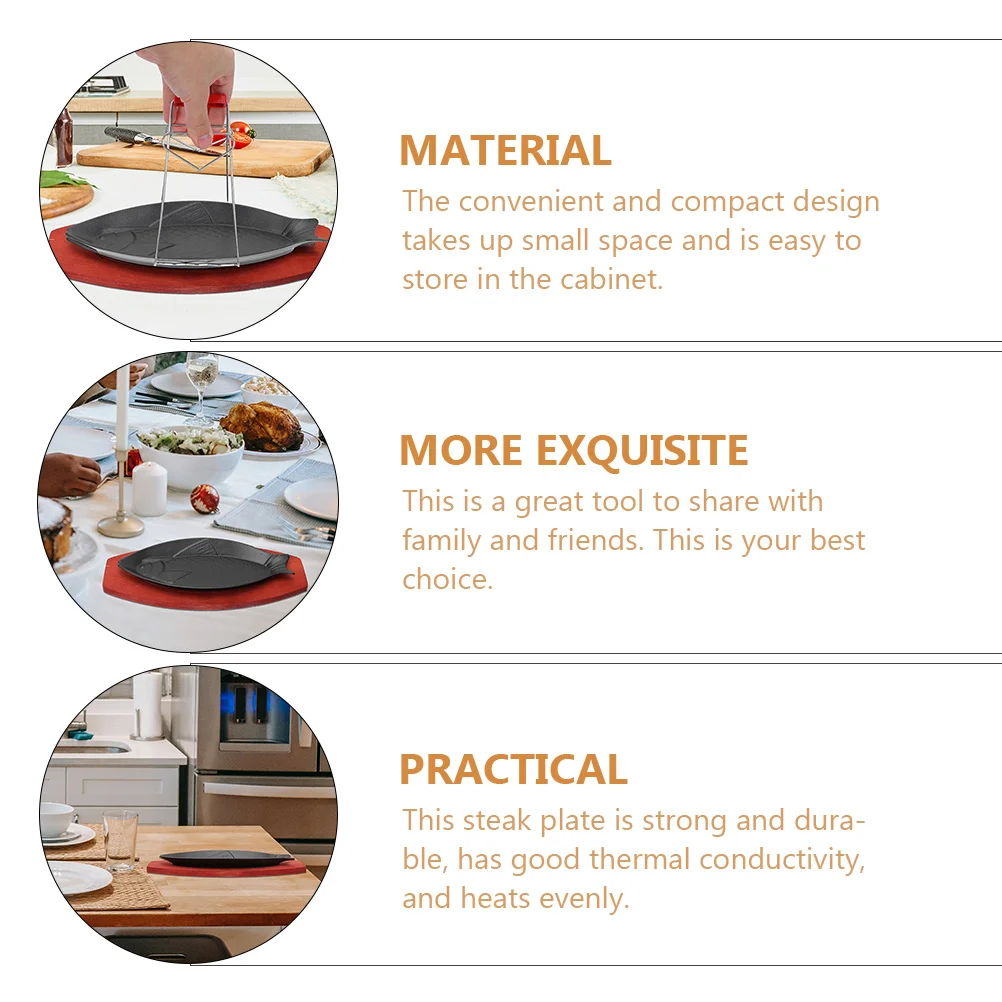 MATERIAL

The convenient and compact design takes up small space and is easy to store in the cabinet.

MORE EXQUISITE

This is a great tool to share with family and friends. This is your best choice.

PRACTICAL

This steak plate is strong and durable, has good thermal conductivity, and heats evenly.